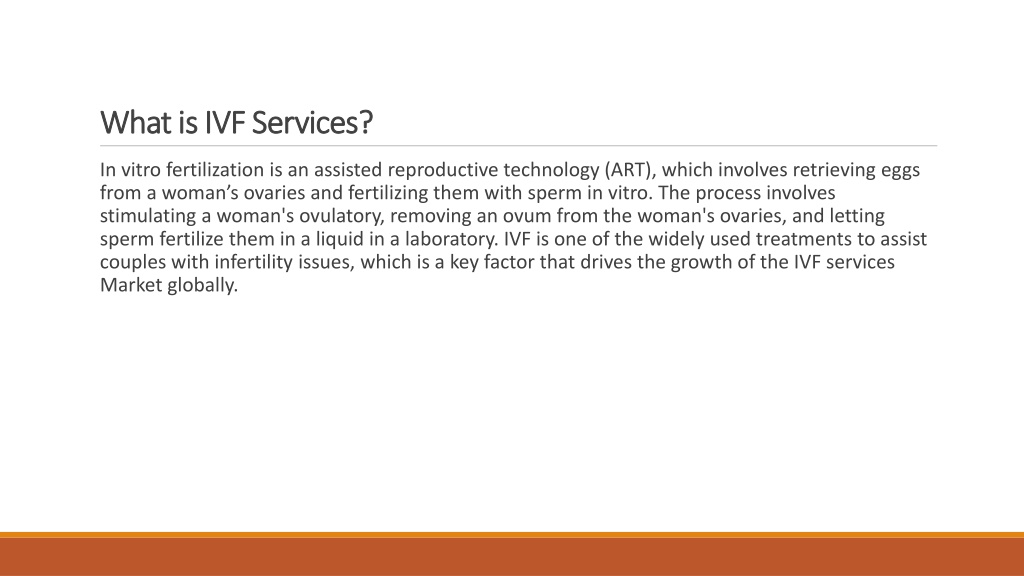 What is IVF Services?

In vitro fertilization is an assisted reproductive technology (ART), which involves retrieving eggs from a woman’s ovaries and fertilizing them with sperm in vitro. The process involves stimulating a woman's ovulatory, removing an ovum from the woman's ovaries, and letting sperm fertilize them in a liquid in a laboratory. IVF is one of the widely used treatments to assist couples with infertility issues, which is a key factor that drives the growth of the IVF services Market globally.